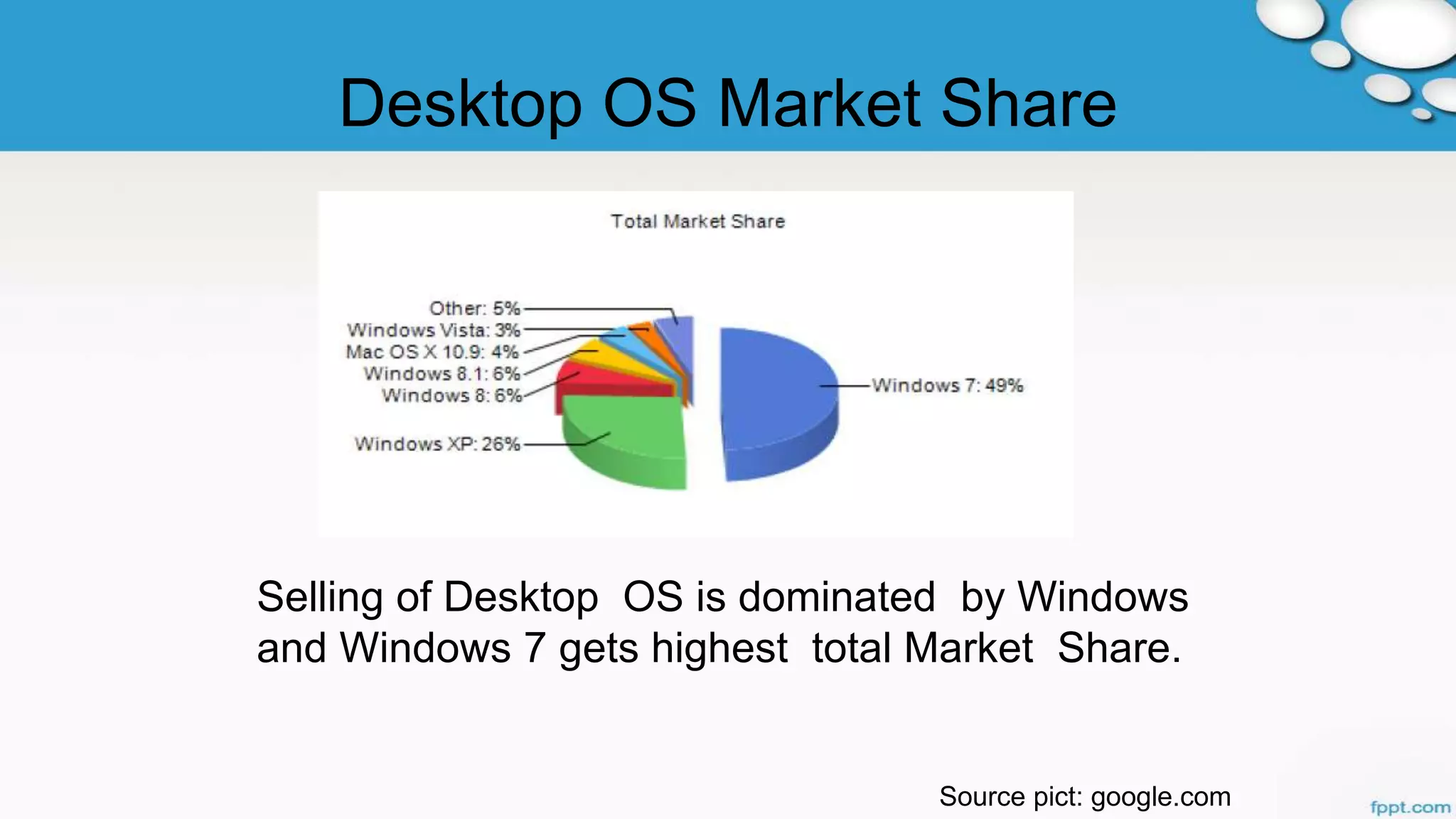 Desktop OS Market Share

Total Market Share

Other: 5%
Windows Vista: 3%
Mac OS X 10.9: 4%
Windows 8.1: 6%
Windows 8: 6%
Windows XP: 26%
Windows 7: 49%

Selling of Desktop OS is dominated by Windows and Windows 7 gets highest total Market Share.

Source pict: google.com

fppt.com